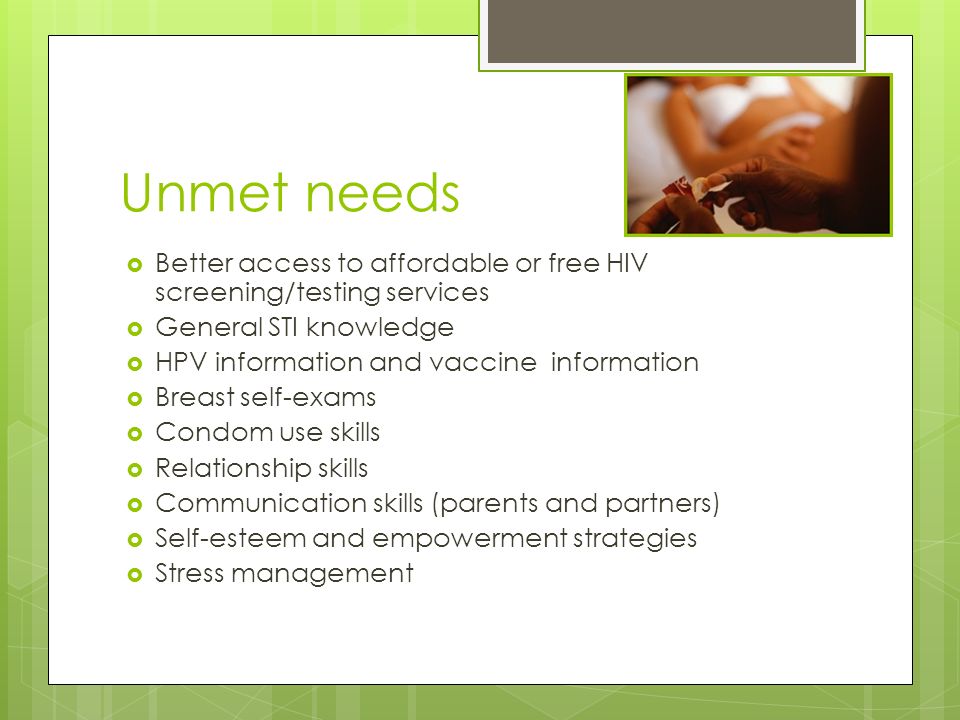 Unmet needs

Better access to affordable or free HIV screening/testing services
General STI knowledge
HPV information and vaccine  information
Breast self-exams
Condom use skills
Relationship skills
Communication skills (parents and partners)
Self-esteem and empowerment strategies
Stress management